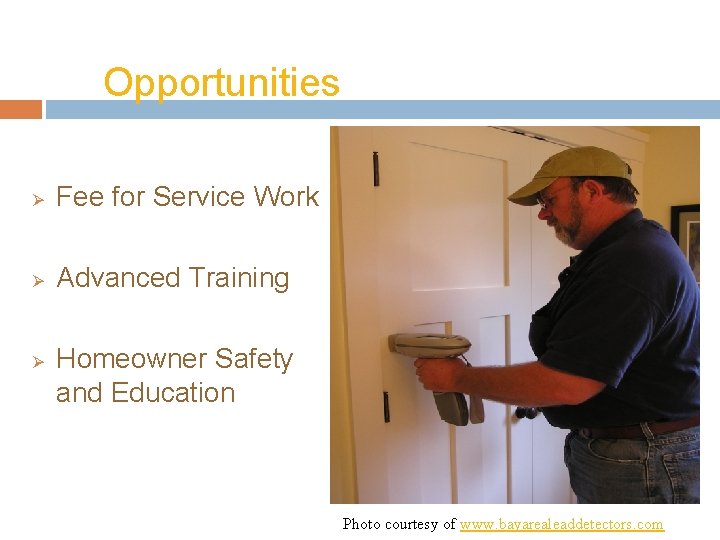 Opportunities

➢ Fee for Service Work

➢ Advanced Training

➢ Homeowner Safety and Education

Photo courtesy of www.bayarealeaddetectors.com